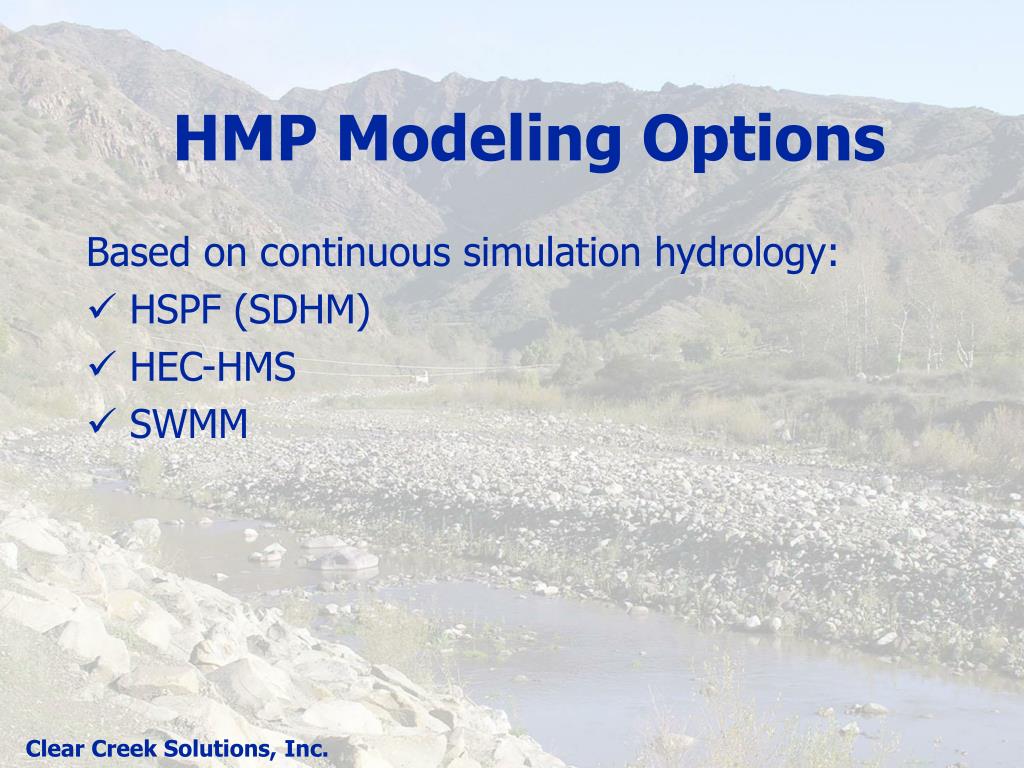 HMP Modeling Options

Based on continuous simulation hydrology:
✓ HSPF (SDHM)
✓ HEC-HMS
✓ SWMM

Clear Creek Solutions, Inc.